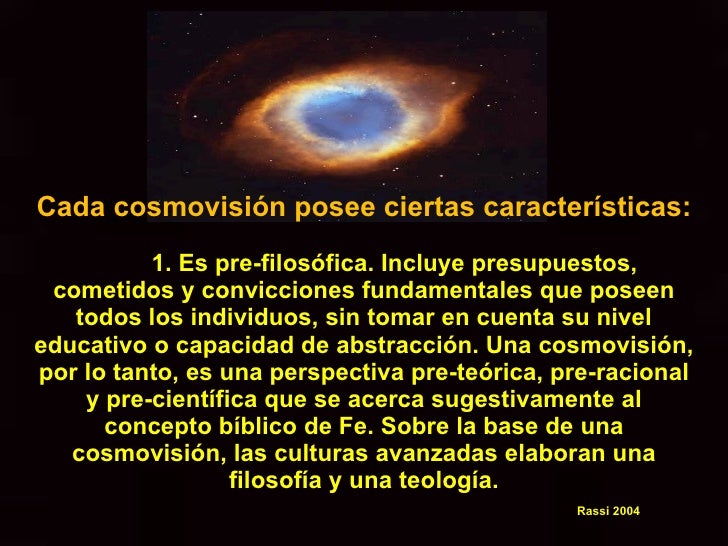 Cada cosmovisión posee ciertas características:

1. Es pre-filosófica. Incluye presupuestos, cometidos y convicciones fundamentales que poseen todos los individuos, sin tomar en cuenta su nivel educativo o capacidad de abstracción. Una cosmovisión, por lo tanto, es una perspectiva pre-teórica, pre-racional y pre-científica que se acerca sugestivamente al concepto bíblico de Fe. Sobre la base de una cosmovisión, las culturas avanzadas elaboran una filosofía y una teología.

Rassi 2004